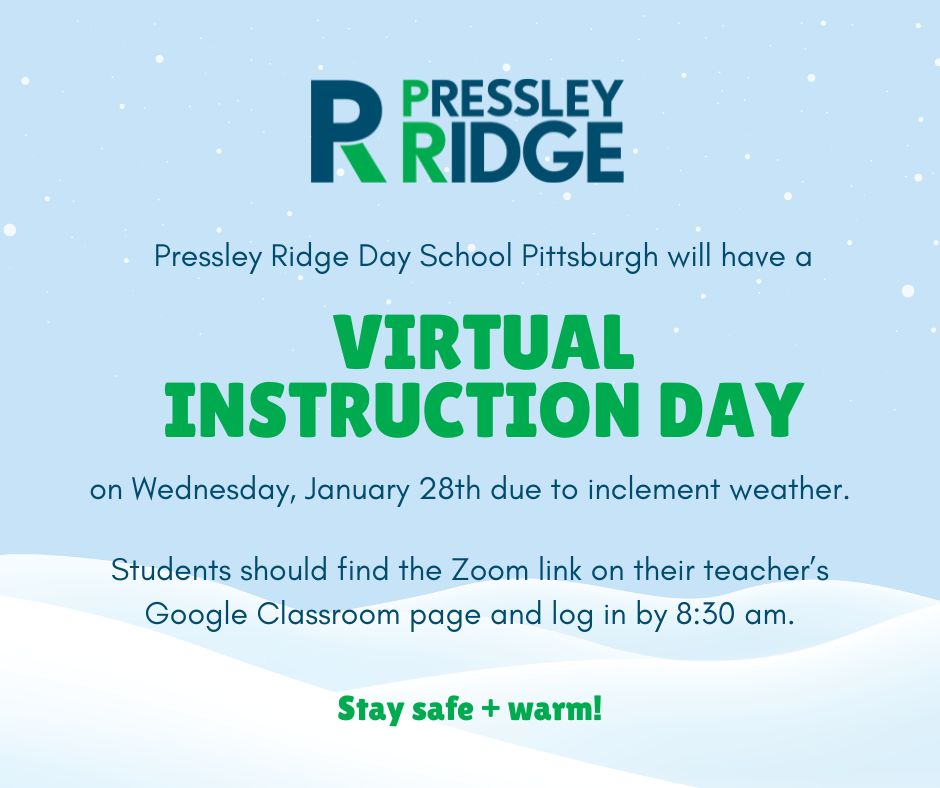 PR PRESSLEY RIDGE

Pressley Ridge Day School Pittsburgh will have a

VIRTUAL INSTRUCTION DAY

on Wednesday, January 28th due to inclement weather.

Students should find the Zoom link on their teacher's Google Classroom page and log in by 8:30 am.

Stay safe + warm!